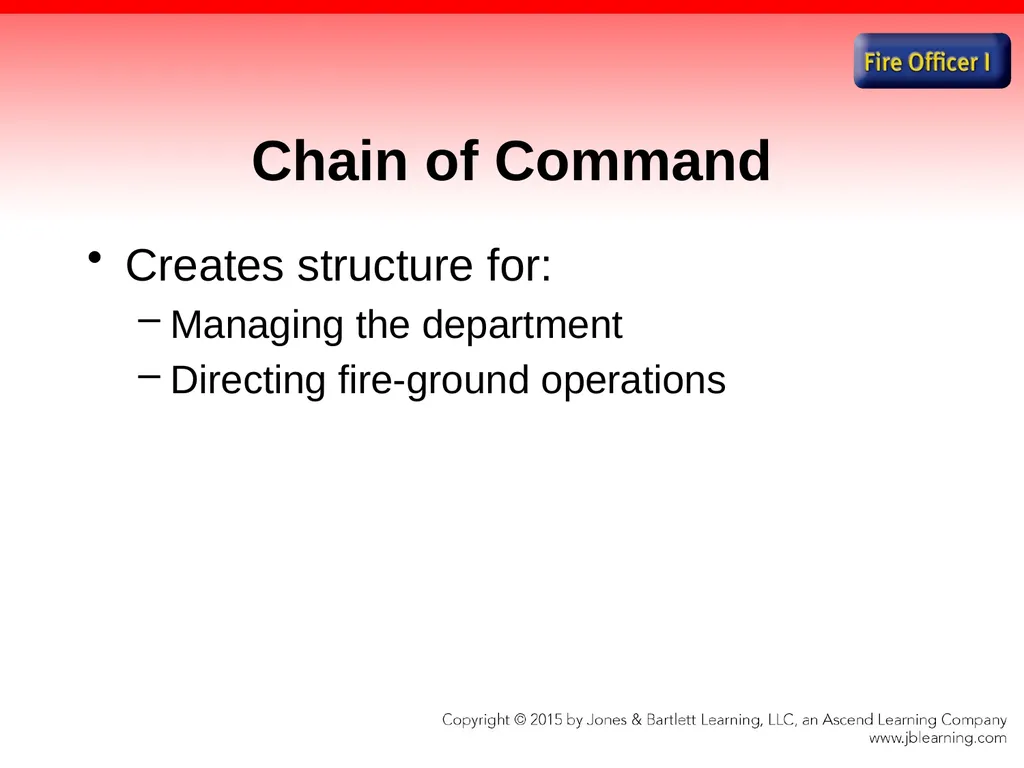 Fire Officer I

Chain of Command

• Creates structure for:
– Managing the department
– Directing fire-ground operations

Copyright © 2015 by Jones & Bartlett Learning, LLC, an Ascend Learning Company
www.jblearning.com